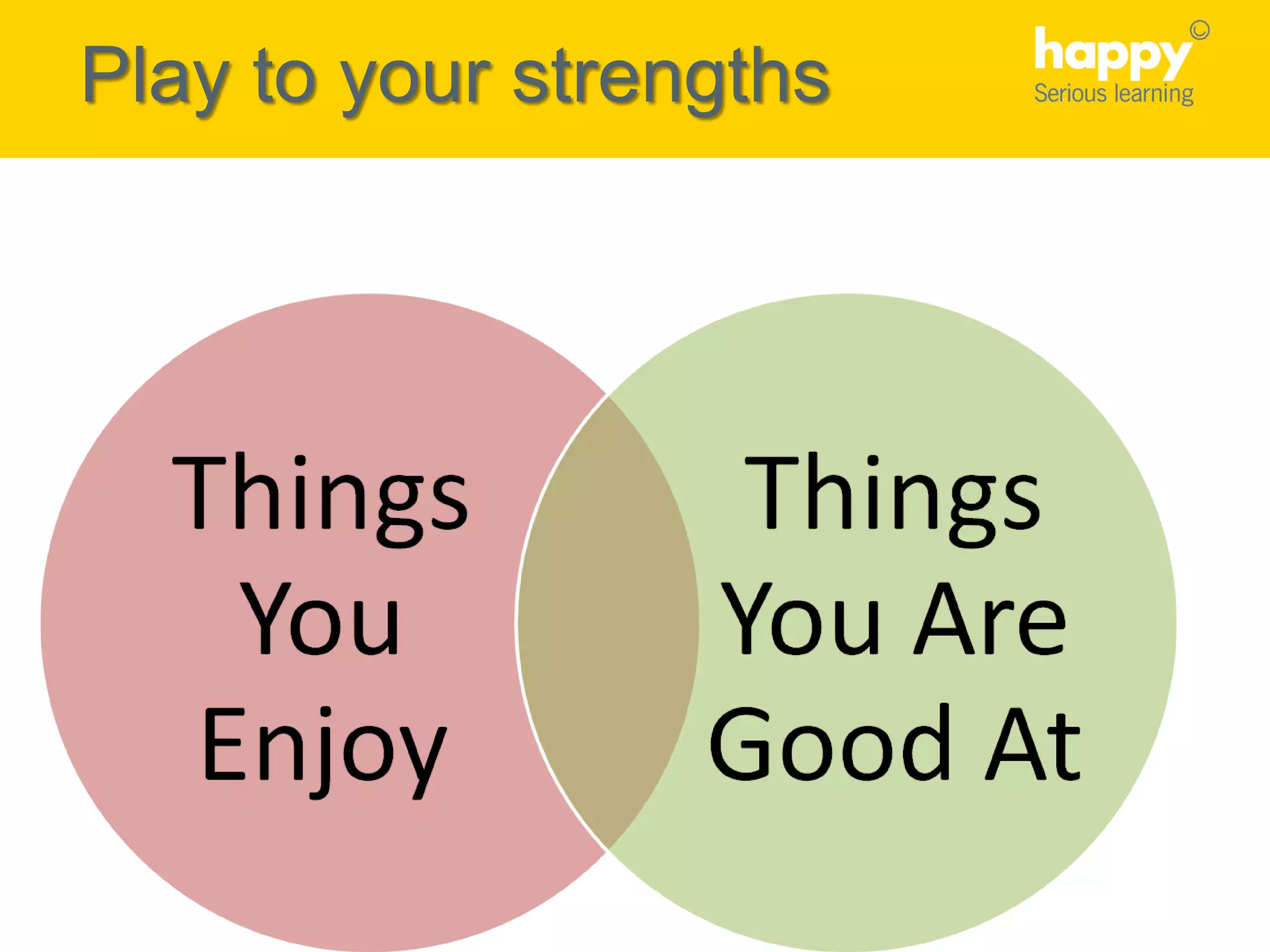 Play to your strengths

happy©
Serious learning

Things You Enjoy

Things You Are Good At